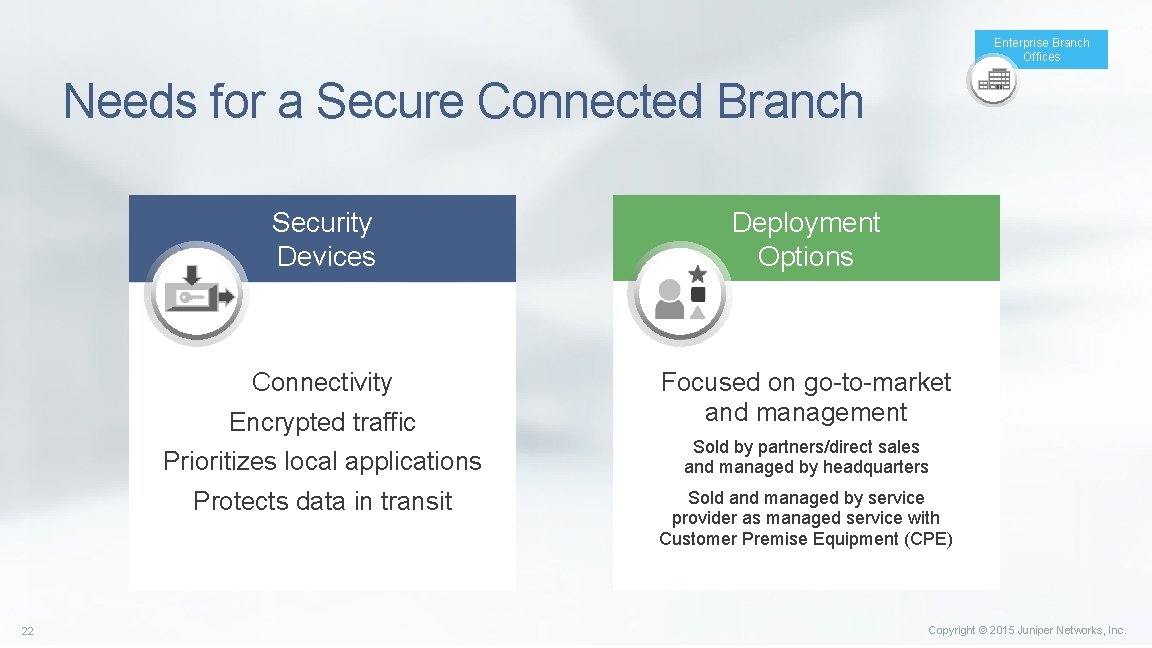 Enterprise Branch Offices

Needs for a Secure Connected Branch

Security Devices

Connectivity

Encrypted traffic

Prioritizes local applications

Protects data in transit

Deployment Options

Focused on go-to-market and management

Sold by partners/direct sales and managed by headquarters

Sold and managed by service provider as managed service with Customer Premise Equipment (CPE)

22

Copyright © 2015 Juniper Networks, Inc.